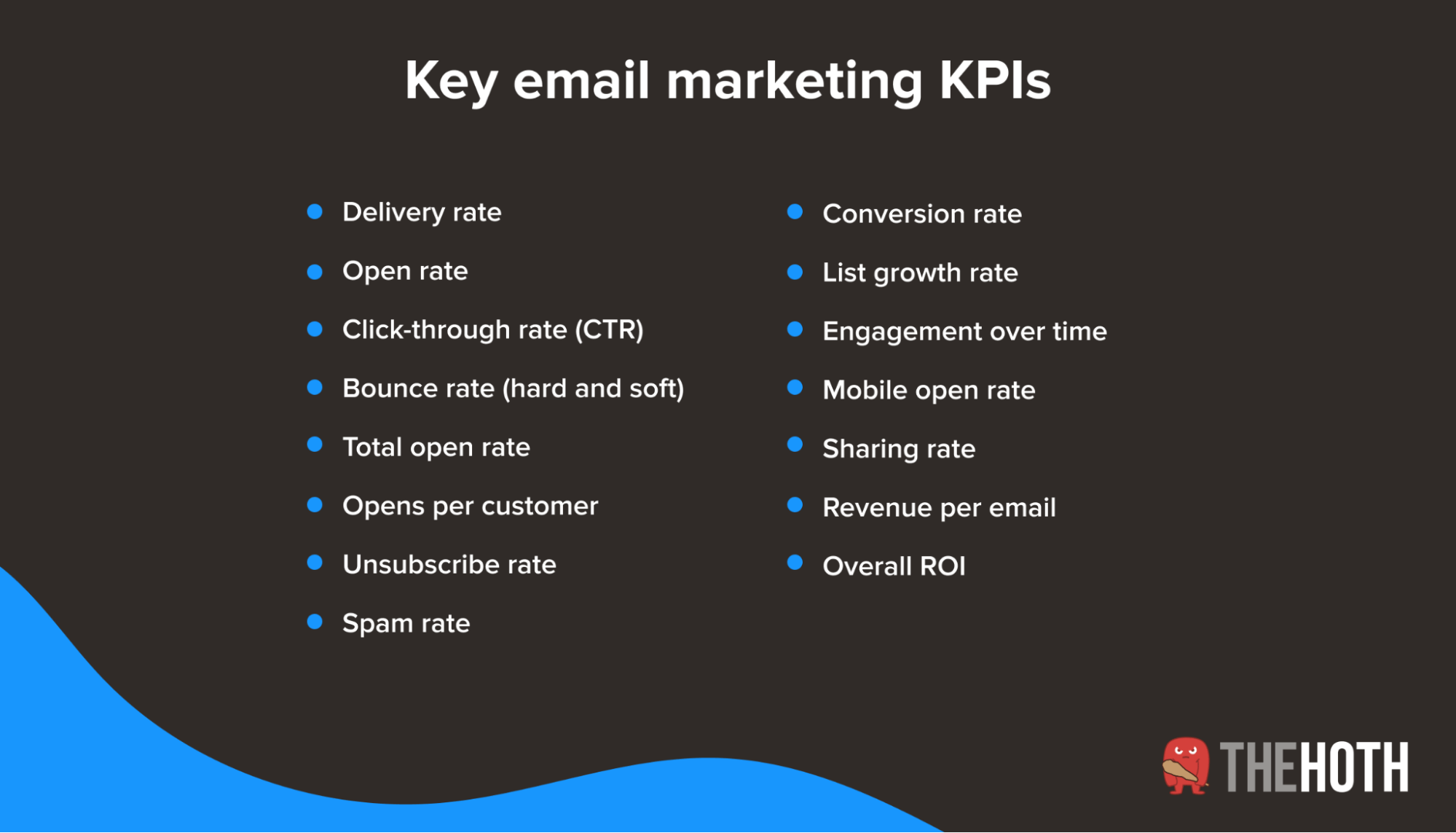 Key email marketing KPIs

- Delivery rate
- Open rate
- Click-through rate (CTR)
- Bounce rate (hard and soft)
- Total open rate
- Opens per customer
- Unsubscribe rate
- Spam rate

- Conversion rate
- List growth rate
- Engagement over time
- Mobile open rate
- Sharing rate
- Revenue per email
- Overall ROI

THEHOTH